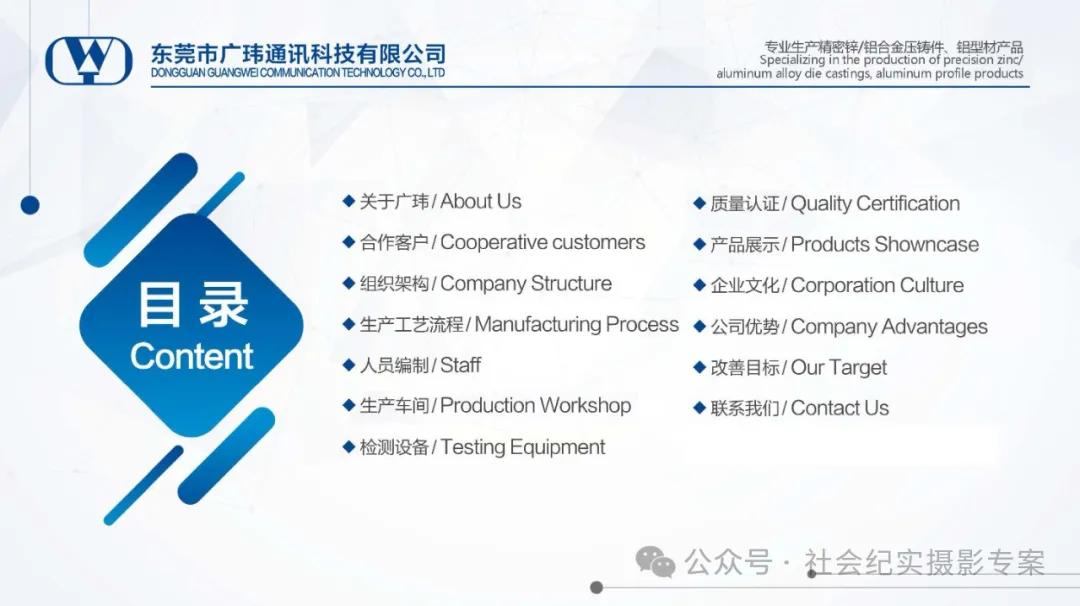 东莞市广玮通讯科技有限公司
DONGGUAN GUANGWEI COMMUNICATION TECHNOLOGY CO., LTD

专业生产精密锌/铝合金压铸件、铝型材产品
Specializing in the production of precision zinc/ aluminum alloy die castings, aluminum profile products

目录
Content

◆ 关于广玮 / About Us
◆ 合作客户 / Cooperative customers
◆ 组织架构 / Company Structure
◆ 生产工艺流程 / Manufacturing Process
◆ 人员编制 / Staff
◆ 生产车间 / Production Workshop
◆ 检测设备 / Testing Equipment

◆ 质量认证 / Quality Certification
◆ 产品展示 / Products Showncase
◆ 企业文化 / Corporation Culture
◆ 公司优势 / Company Advantages
◆ 改善目标 / Our Target
◆ 联系我们 / Contact Us

公众号 · 社会纪实摄影专案